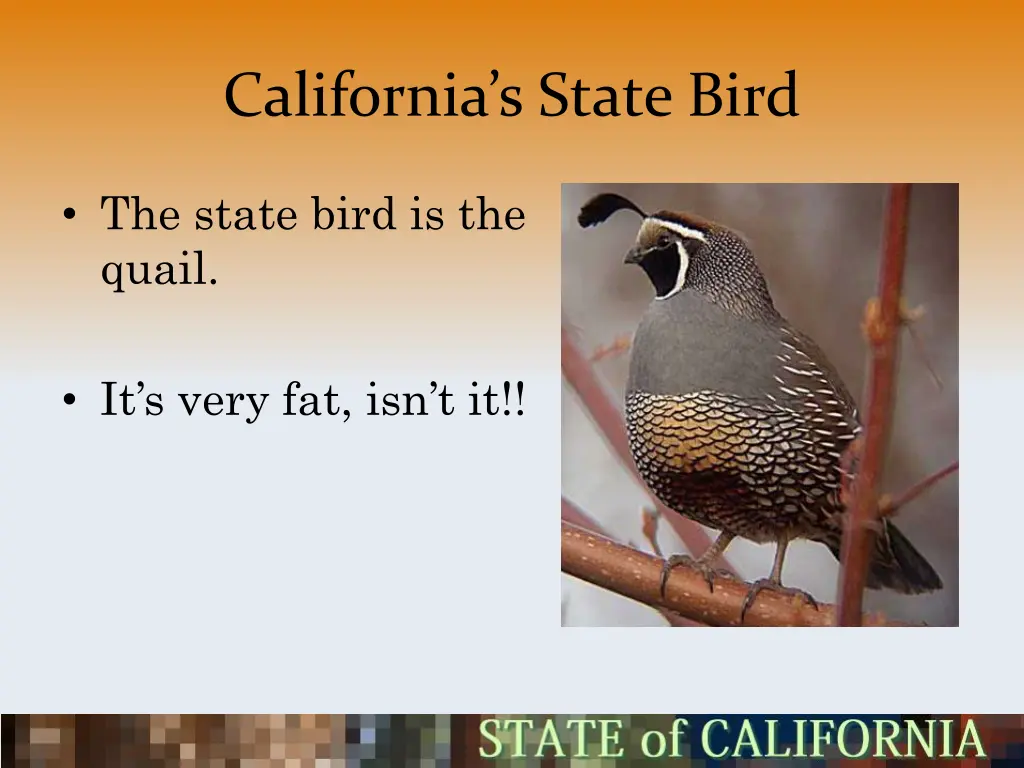 California’s State Bird

• The state bird is the quail.

• It’s very fat, isn’t it!!

STATE of CALIFORNIA